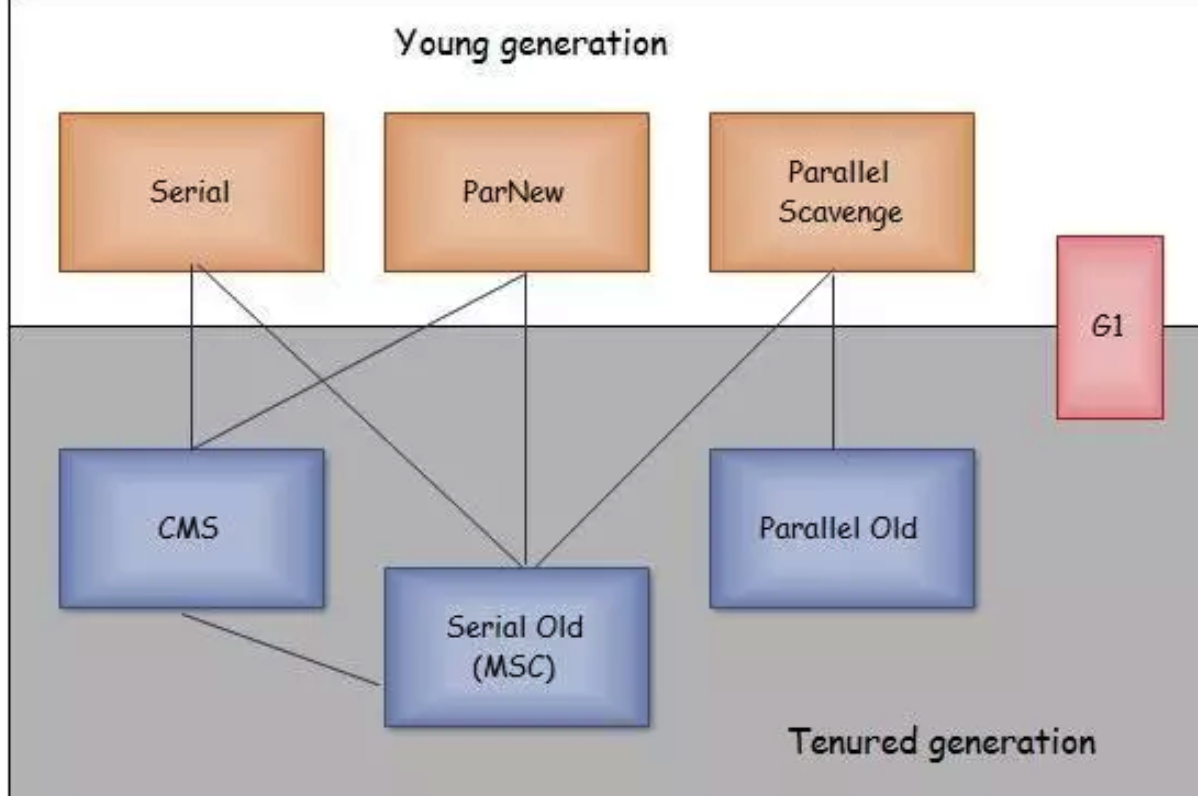 Young generation

Serial

ParNew

Parallel Scavenge

G1

CMS

Parallel Old

Serial Old (MSC)

Tenured generation